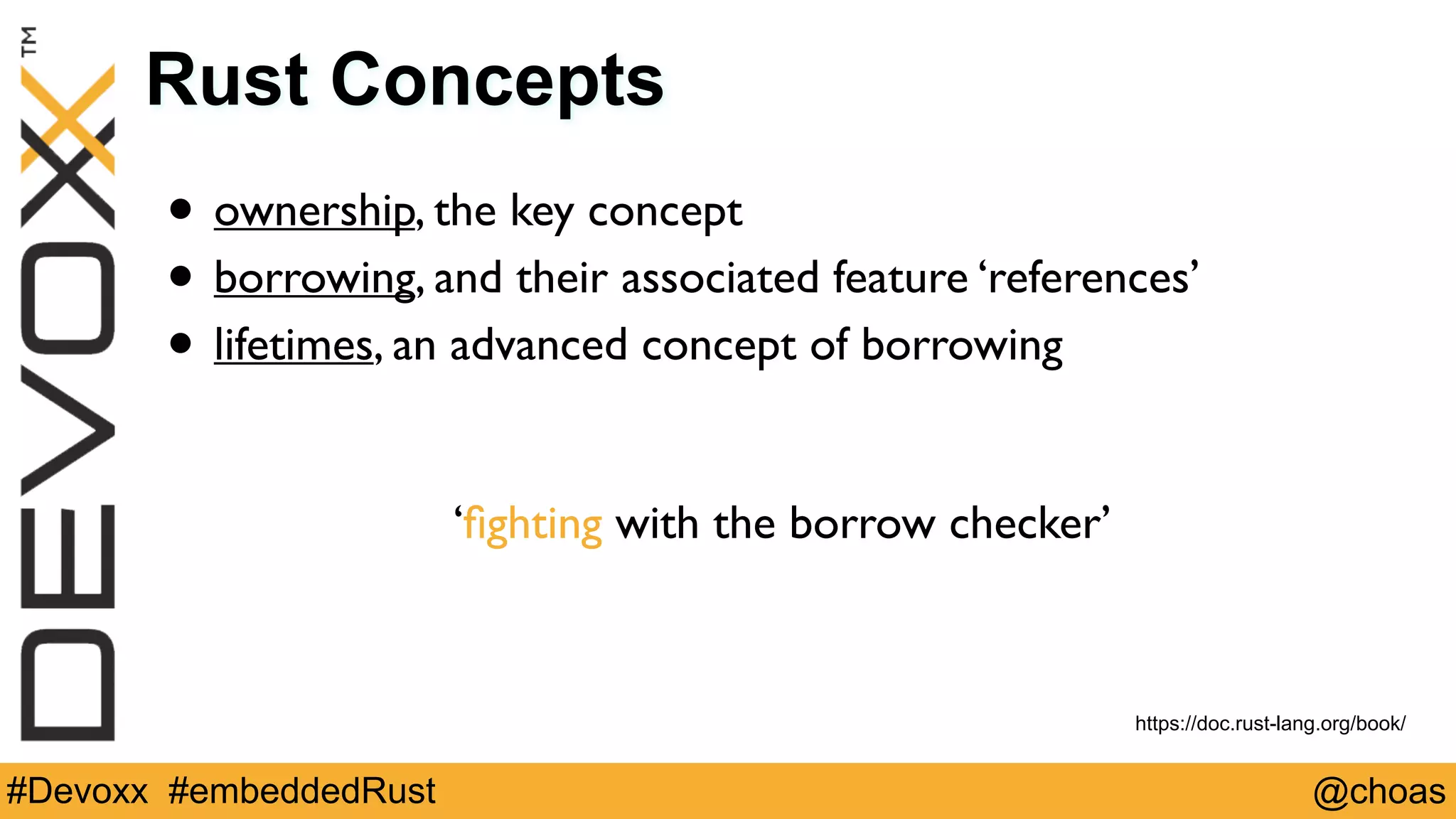 DEVOXX™

Rust Concepts

- ownership, the key concept
- borrowing, and their associated feature ‘references’
- lifetimes, an advanced concept of borrowing

‘fighting with the borrow checker’

https://doc.rust-lang.org/book/

#Devoxx #embeddedRust

@choas